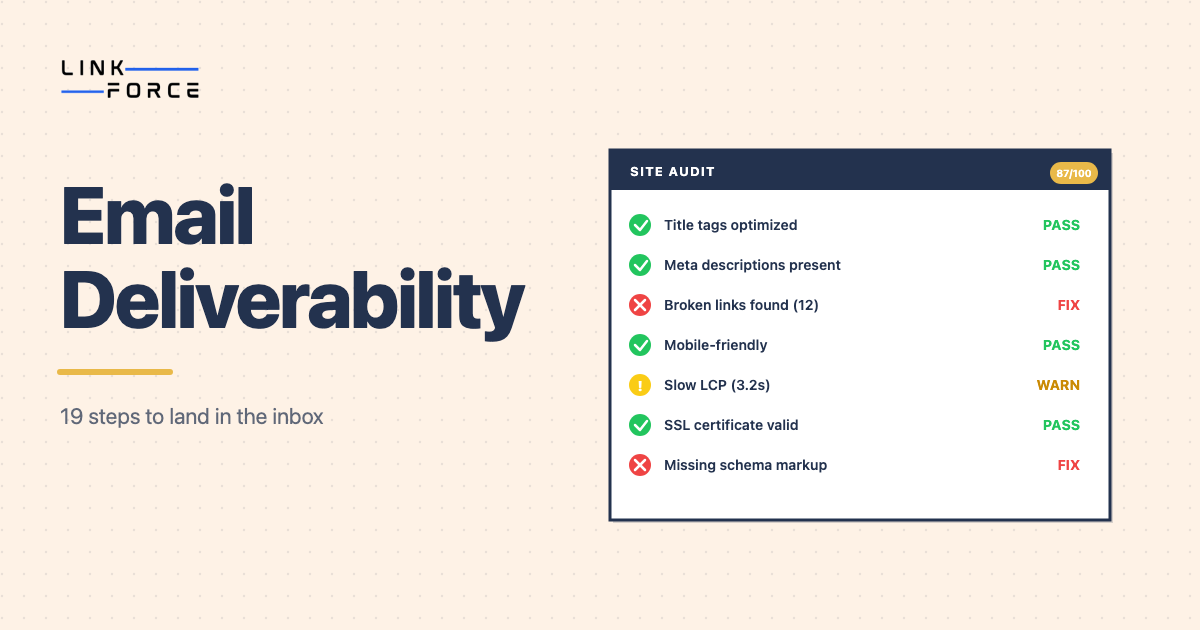 LINK
FORCE

Email Deliverability

19 steps to land in the inbox

SITE AUDIT 87/100

| | |
|---|---|
| Title tags optimized | PASS |
| Meta descriptions present | PASS |
| Broken links found (12) | FIX |
| Mobile-friendly | PASS |
| Slow LCP (3.2s) | WARN |
| SSL certificate valid | PASS |
| Missing schema markup | FIX |